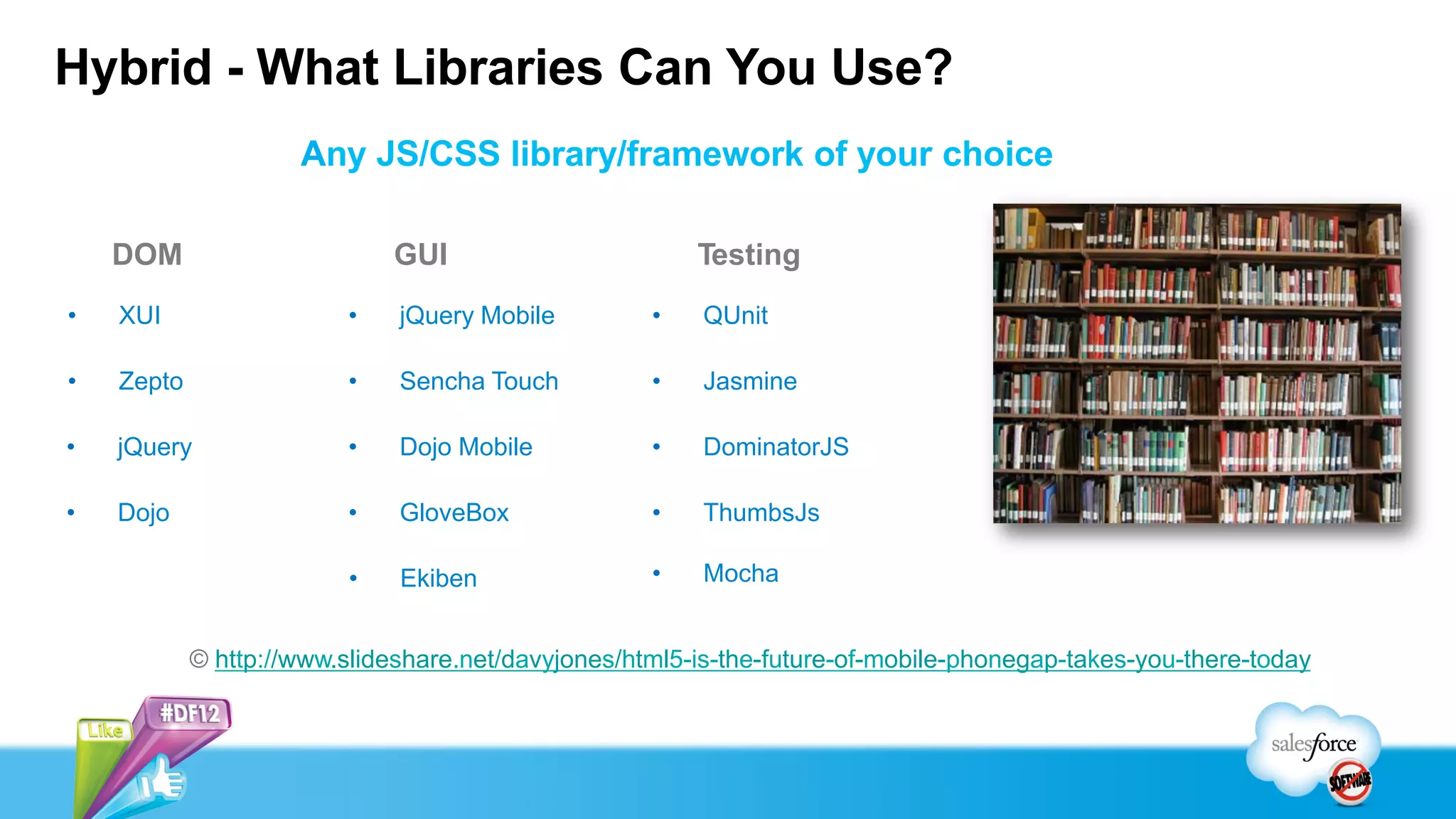 Hybrid - What Libraries Can You Use?

Any JS/CSS library/framework of your choice

DOM
• XUI
• Zepto
• jQuery
• Dojo

GUI
• jQuery Mobile
• Sencha Touch
• Dojo Mobile
• GloveBox
• Ekiben

Testing
• QUnit
• Jasmine
• DominatorJS
• ThumbsJs
• Mocha

© http://www.slideshare.net/davyjones/html5-is-the-future-of-mobile-phonegap-takes-you-there-today

Like #DF12

salesforce SOFTWARE